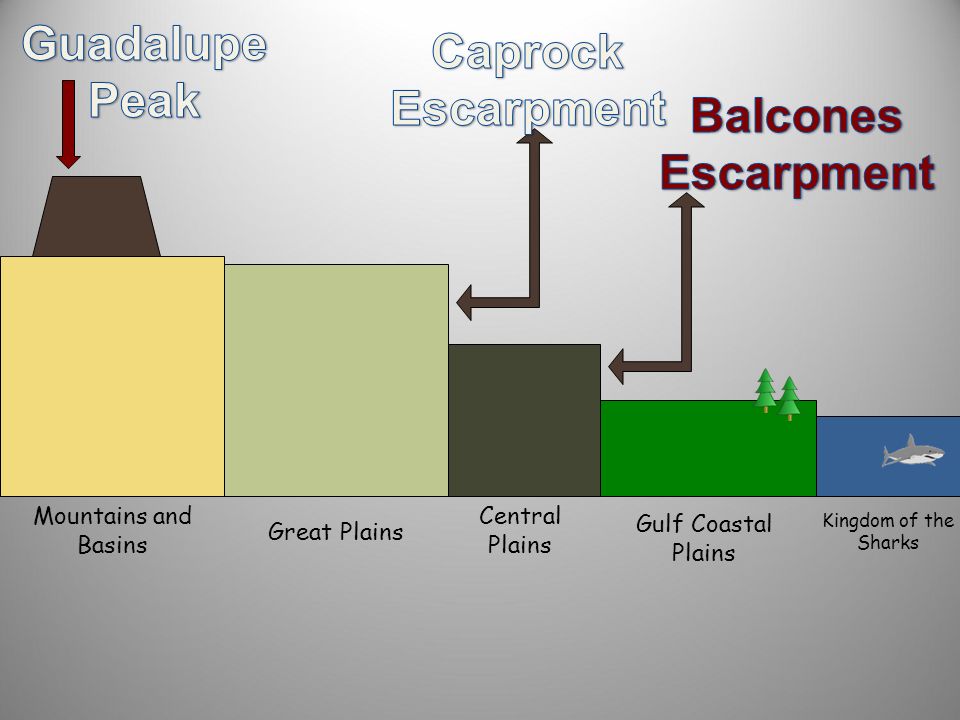 Guadalupe Peak

Caprock Escarpment

Balcones Escarpment

Mountains and Basins

Great Plains

Central Plains

Gulf Coastal Plains

Kingdom of the Sharks